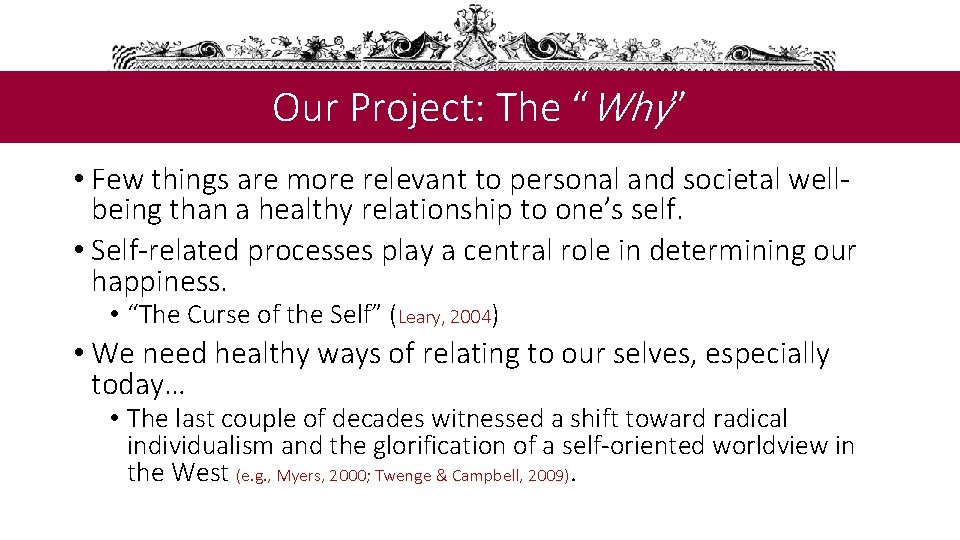 Our Project: The “Why”

• Few things are more relevant to personal and societal well-being than a healthy relationship to one’s self.

• Self-related processes play a central role in determining our happiness.

• “The Curse of the Self” (Leary, 2004)

• We need healthy ways of relating to our selves, especially today…

• The last couple of decades witnessed a shift toward radical individualism and the glorification of a self-oriented worldview in the West (e.g., Myers, 2000; Twenge & Campbell, 2009).